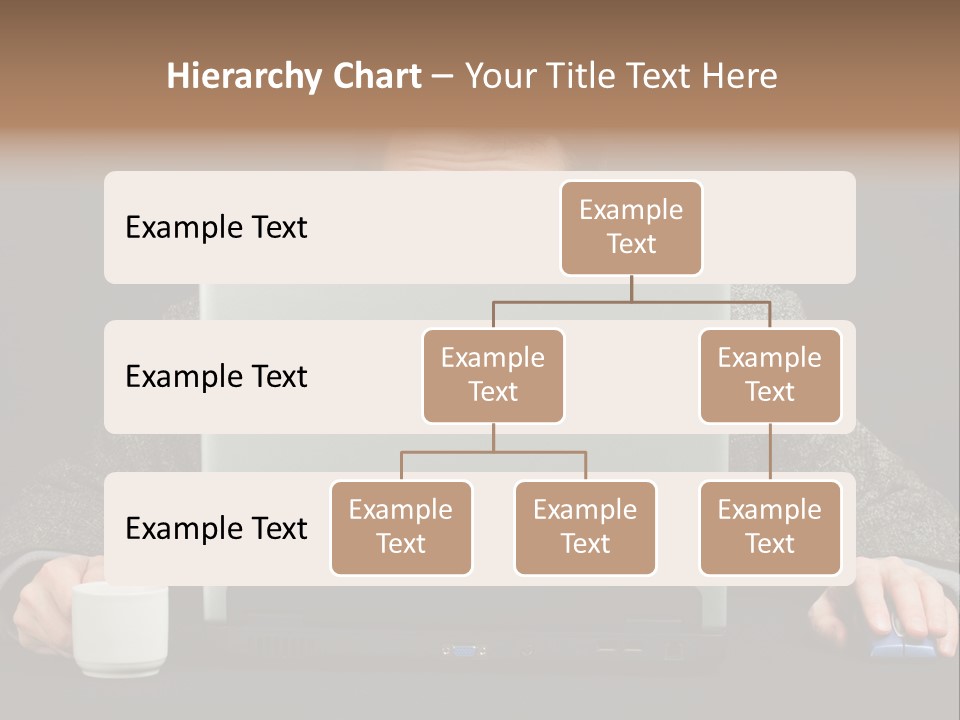 Hierarchy Chart – Your Title Text Here

Example Text

Example Text

Example Text

Example Text

Example Text

Example Text

Example Text

Example Text

Example Text